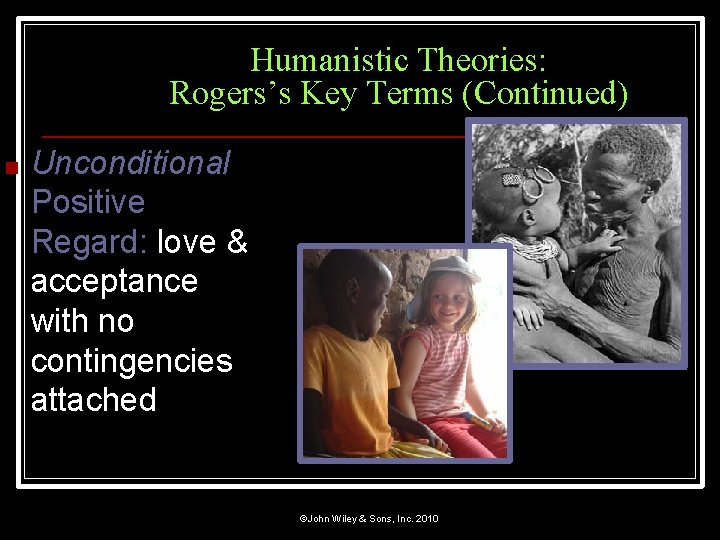 Humanistic Theories:
Rogers's Key Terms (Continued)

Unconditional Positive Regard: love & acceptance with no contingencies attached

©John Wiley & Sons, Inc. 2010